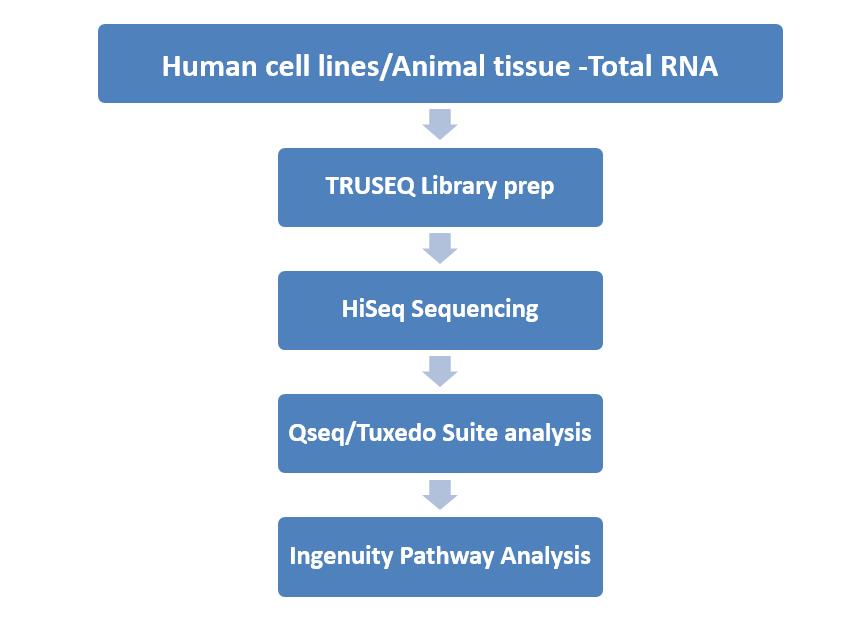 Human cell lines/Animal tissue -Total RNA

TRUSEQ Library prep

HiSeq Sequencing

Qseq/Tuxedo Suite analysis

Ingenuity Pathway Analysis